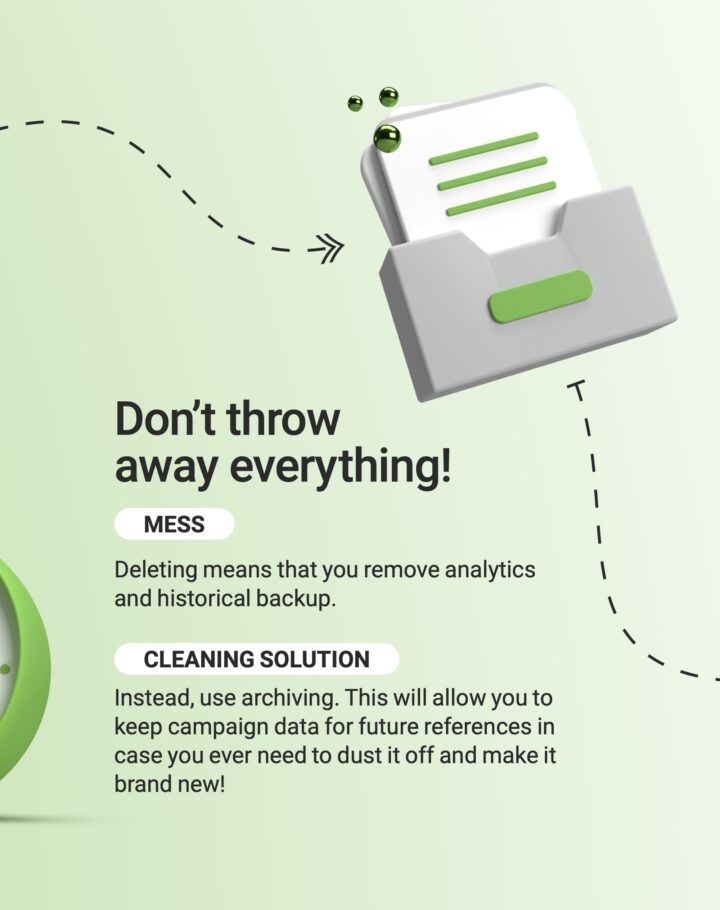 Don't throw away everything!

MESS

Deleting means that you remove analytics and historical backup.

CLEANING SOLUTION

Instead, use archiving. This will allow you to keep campaign data for future references in case you ever need to dust it off and make it brand new!